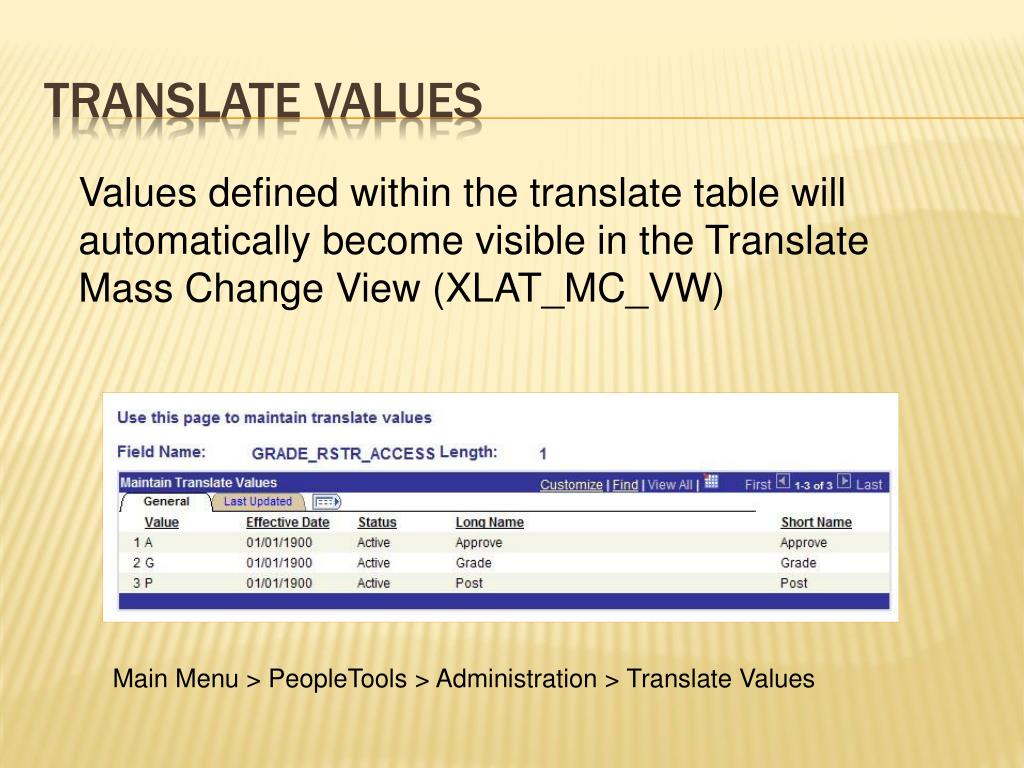 TRANSLATE VALUES

Values defined within the translate table will automatically become visible in the Translate Mass Change View (XLAT_MC_VW)

Use this page to maintain translate values

Field Name: GRADE_RSTR_ACCESS Length: 1

Maintain Translate Values Customize | Find | View All | First 1-3 of 3 Last

General Last Updated

| | Value | Effective Date | Status | Long Name | Short Name |
|---|---|---|---|---|---|
| 1 | A | 01/01/1900 | Active | Approve | Approve |
| 2 | G | 01/01/1900 | Active | Grade | Grade |
| 3 | P | 01/01/1900 | Active | Post | Post |

Main Menu > PeopleTools > Administration > Translate Values